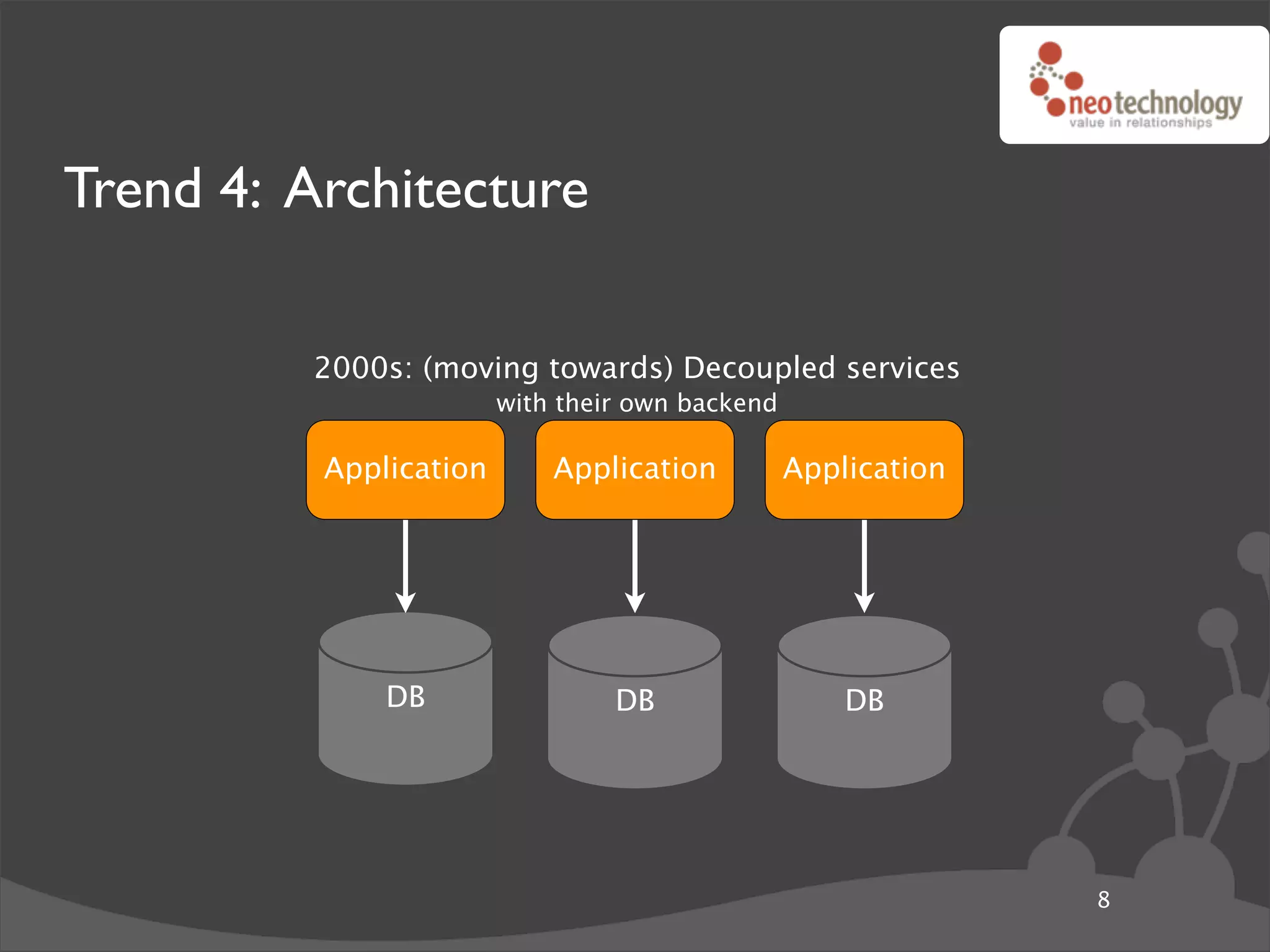 neotechnology
value in relationships

Trend 4: Architecture

2000s: (moving towards) Decoupled services with their own backend

Application

Application

Application

DB

DB

DB

8